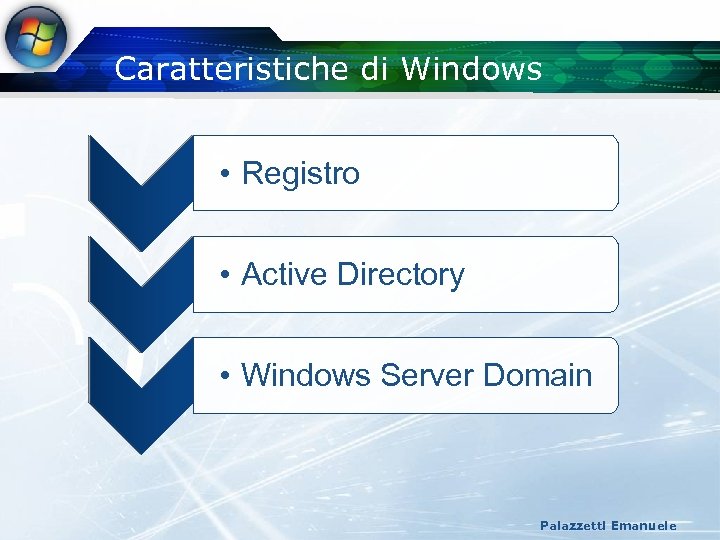 Caratteristiche di Windows

• Registro

• Active Directory

• Windows Server Domain

Palazzetti Emanuele